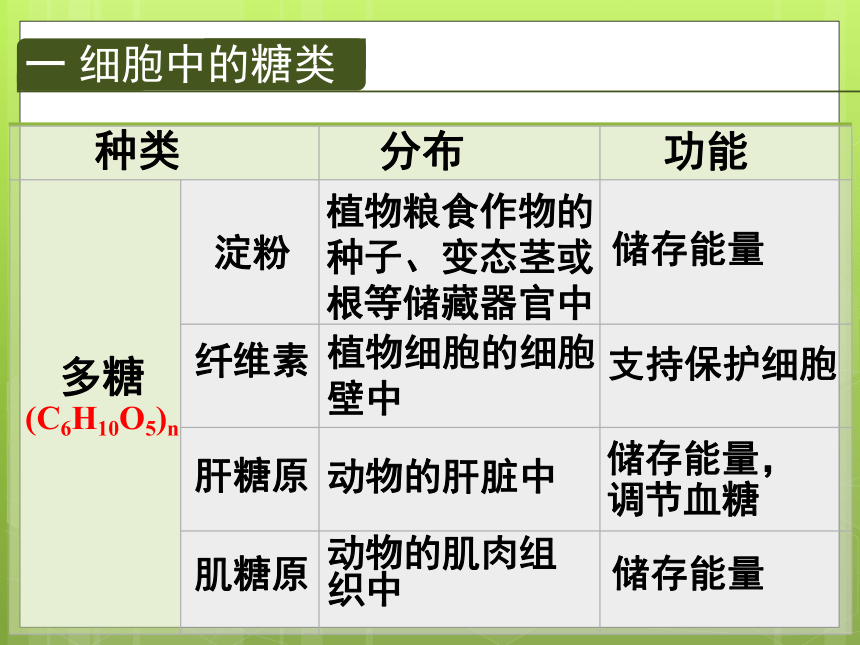 一 细胞中的糖类

| 种类 | | 分布 | 功能 |
|---|---|---|---|
| 多糖 $(C_6H_{10}O_5)_n$ | 淀粉 | 植物粮食作物的种子、变态茎或根等储藏器官中 | 储存能量 |
| | 纤维素 | 植物细胞的细胞壁中 | 支持保护细胞 |
| | 肝糖原 | 动物的肝脏中 | 储存能量，调节血糖 |
| | 肌糖原 | 动物的肌肉组织中 | 储存能量 |